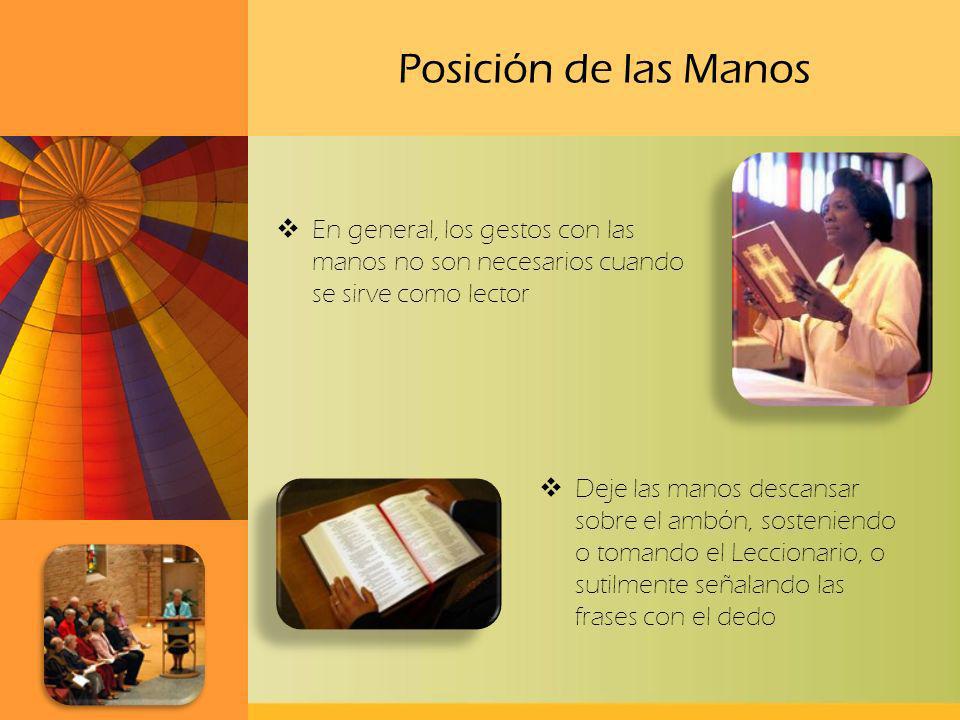 Posición de las Manos

❖ En general, los gestos con las manos no son necesarios cuando se sirve como lector

❖ Deje las manos descansar sobre el ambón, sosteniendo o tomando el Leccionario, o sutilmente señalando las frases con el dedo